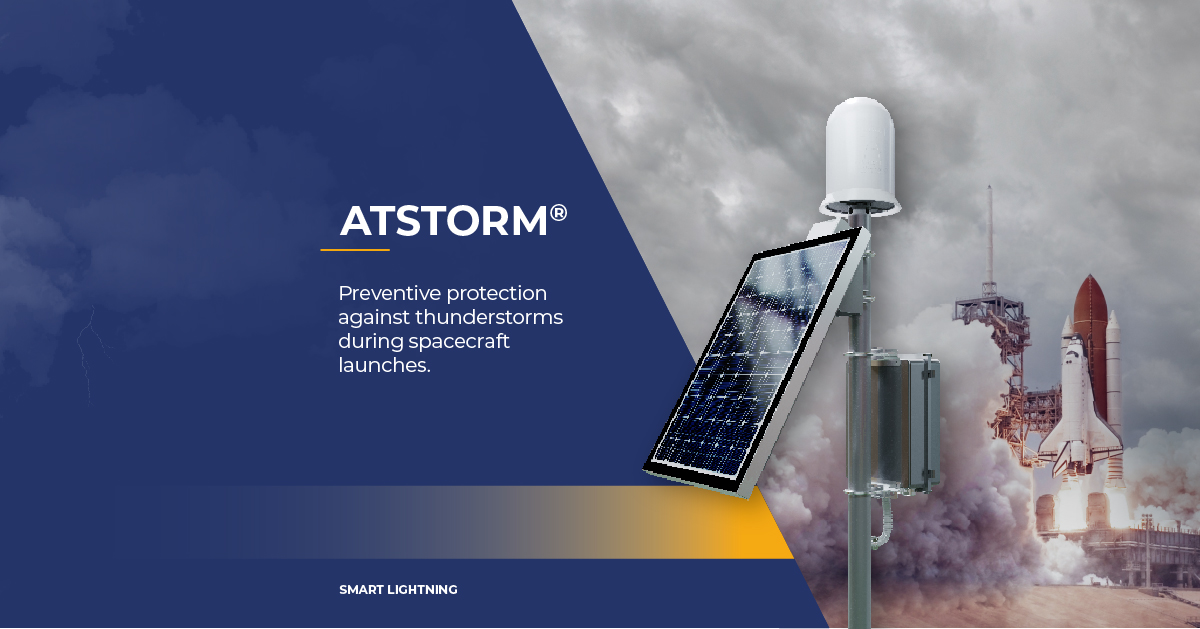 ATSTORM®

Preventive protection against thunderstorms during spacecraft launches.

SMART LIGHTNING